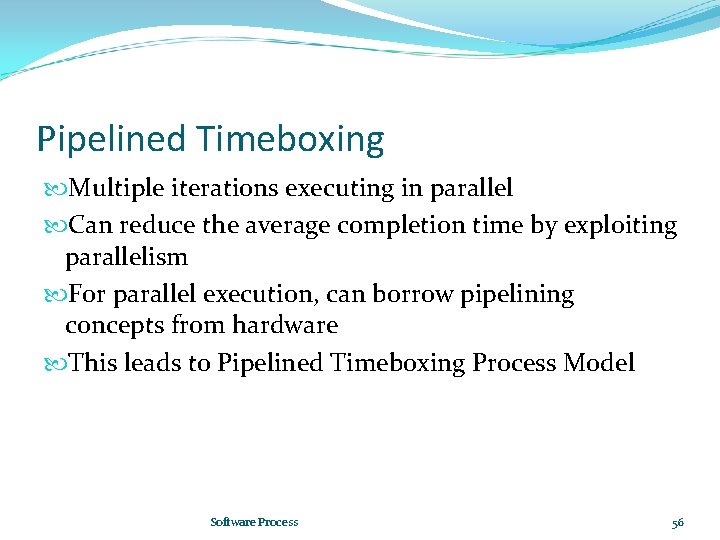 Pipelined Timeboxing

Multiple iterations executing in parallel

Can reduce the average completion time by exploiting parallelism

For parallel execution, can borrow pipelining concepts from hardware

This leads to Pipelined Timeboxing Process Model

Software Process

56